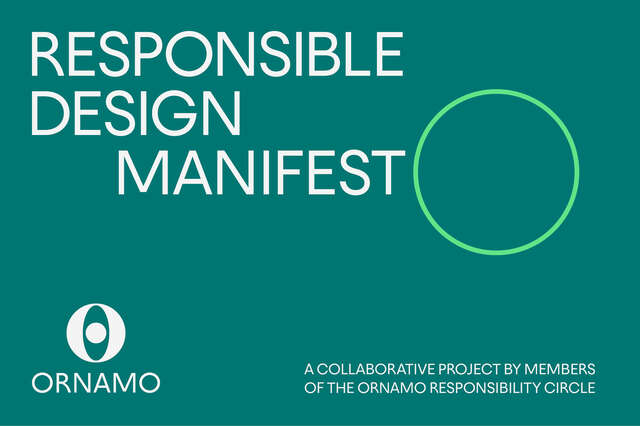 RESPONSIBLE DESIGN MANIFEST

ORNAMO

A COLLABORATIVE PROJECT BY MEMBERS OF THE ORNAMO RESPONSIBILITY CIRCLE